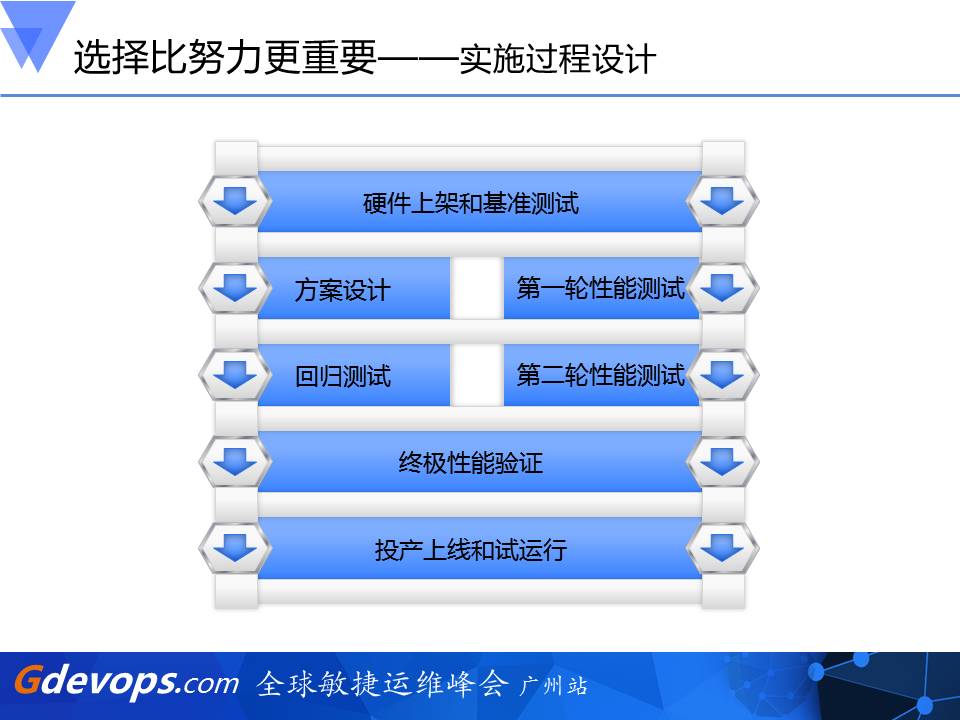 选择比努力更重要——实施过程设计

硬件上架和基准测试

方案设计

第一轮性能测试

回归测试

第二轮性能测试

终极性能验证

投产上线和试运行

Gdevops.com 全球敏捷运维峰会 广州站